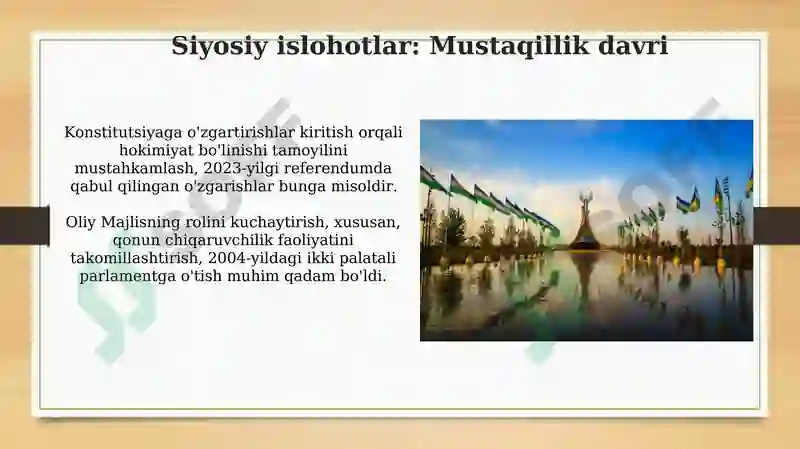 Siyosiy islohotlar: Mustaqillik davri

Konstitutsiyaga o'zgartirishlar kiritish orqali hokimiyat bo'linishi tamoyilini mustahkamlash, 2023-yilgi referendumda qabul qilingan o'zgarishlar bunga misoldir.

Oliy Majlisning rolini kuchaytirish, xususan, qonun chiqaruvchilik faoliyatini takomillashtirish, 2004-yildagi ikki palatali parlamentga o'tish muhim qadam bo'ldi.